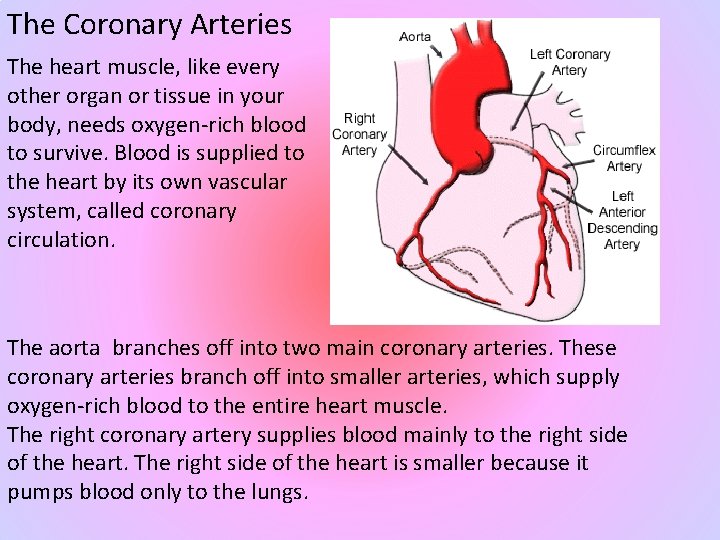 The Coronary Arteries

The heart muscle, like every other organ or tissue in your body, needs oxygen-rich blood to survive. Blood is supplied to the heart by its own vascular system, called coronary circulation.

Aorta

Left Coronary Artery

Right Coronary Artery

Circumflex Artery

Left Anterior Descending Artery

The aorta  branches off into two main coronary arteries. These coronary arteries branch off into smaller arteries, which supply oxygen-rich blood to the entire heart muscle.
The right coronary artery supplies blood mainly to the right side of the heart. The right side of the heart is smaller because it pumps blood only to the lungs.